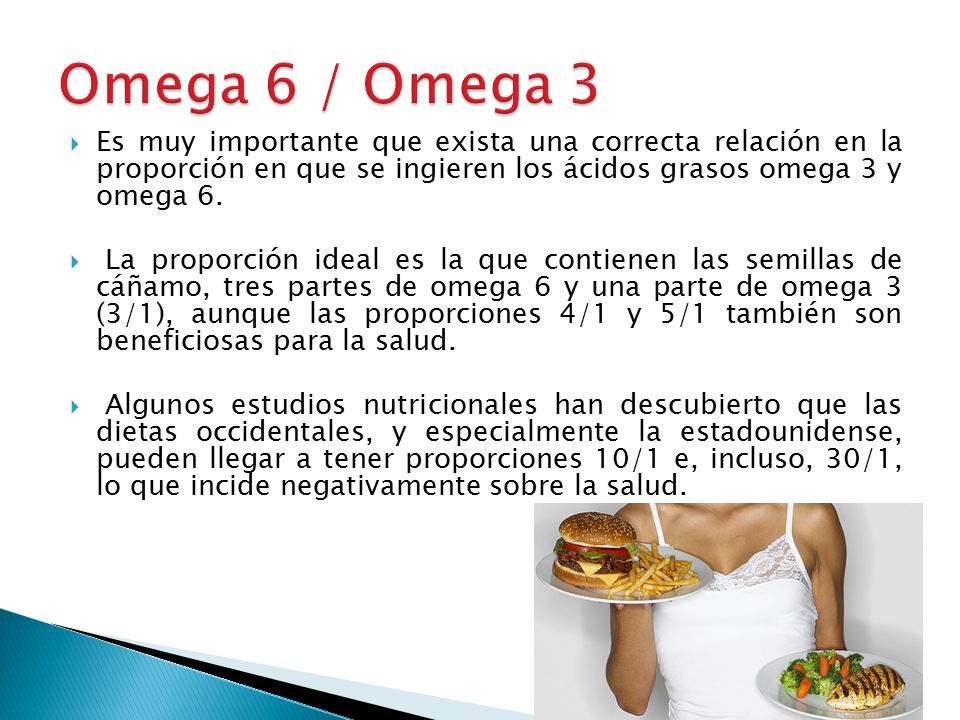 Omega 6 / Omega 3

Es muy importante que exista una correcta relación en la proporción en que se ingieren los ácidos grasos omega 3 y omega 6.

La proporción ideal es la que contienen las semillas de cáñamo, tres partes de omega 6 y una parte de omega 3 (3/1), aunque las proporciones 4/1 y 5/1 también son beneficiosas para la salud.

Algunos estudios nutricionales han descubierto que las dietas occidentales, y especialmente la estadounidense, pueden llegar a tener proporciones 10/1 e, incluso, 30/1, lo que incide negativamente sobre la salud.